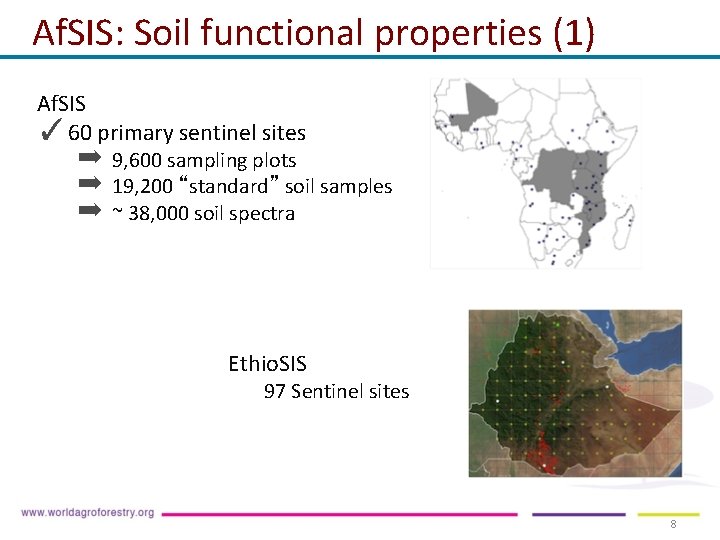 AfSIS: Soil functional properties (1)

AfSIS
✓ 60 primary sentinel sites
➡ 9,600 sampling plots
➡ 19,200 “standard” soil samples
➡ ~ 38,000 soil spectra

EthioSIS
97 Sentinel sites

www.worldagroforestry.org

8